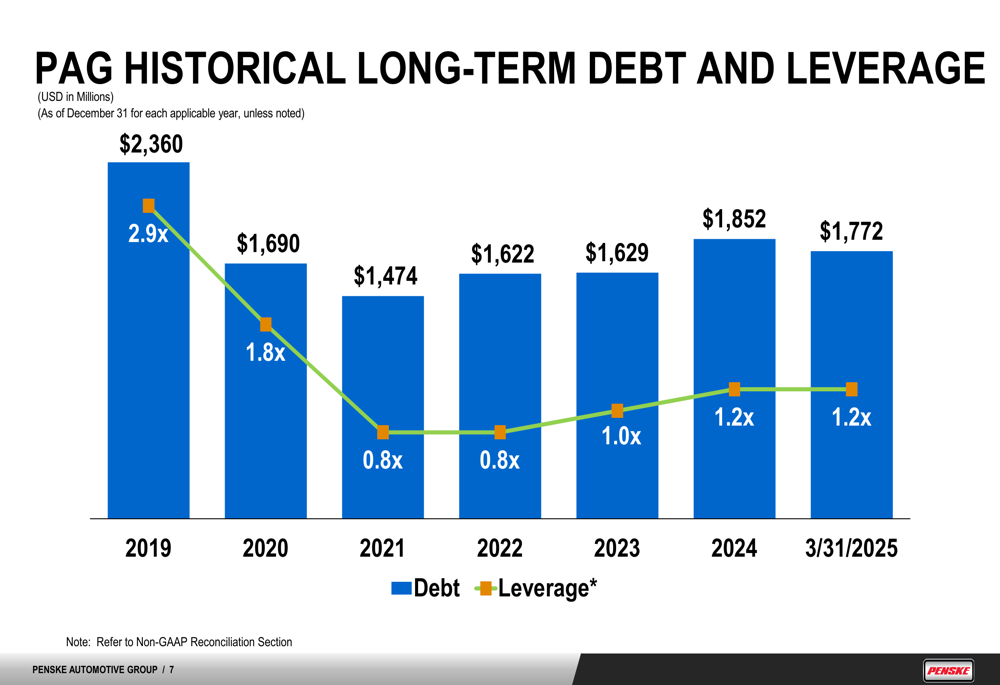 PAG HISTORICAL LONG-TERM DEBT AND LEVERAGE

(USD in Millions)
(As of December 31 for each applicable year, unless noted)

$2,360
2.9x
$1,690
1.8x
$1,474
0.8x
$1,622
0.8x
$1,629
1.0x
$1,852
1.2x
$1,772
1.2x

2019 2020 2021 2022 2023 2024 3/31/2025

Debt Leverage*

Note: Refer to Non-GAAP Reconciliation Section

PENSKE AUTOMOTIVE GROUP / 7

PENSKE